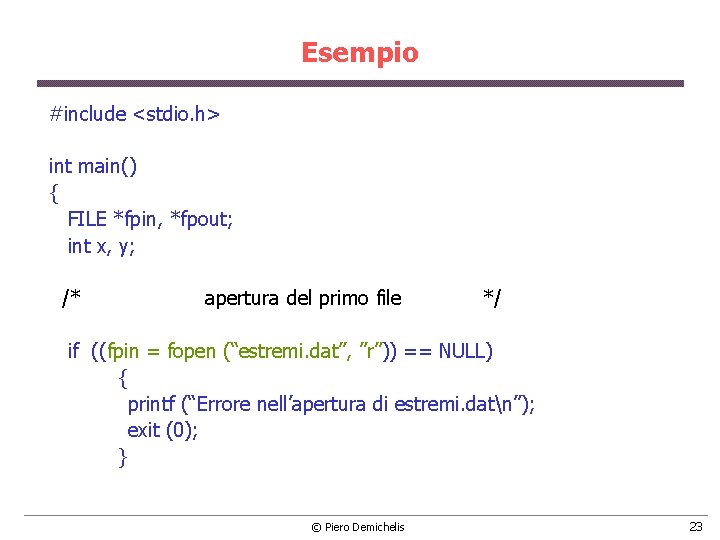 Esempio

#include <stdio.h>

int main()
{
FILE *fpin, *fpout;
int x, y;

/* apertura del primo file */

if ((fpin = fopen ("estremi.dat", "r")) == NULL)
{
printf ("Errore nell'apertura di estremi.dat\n");
exit (0);
}

© Piero Demichelis

23